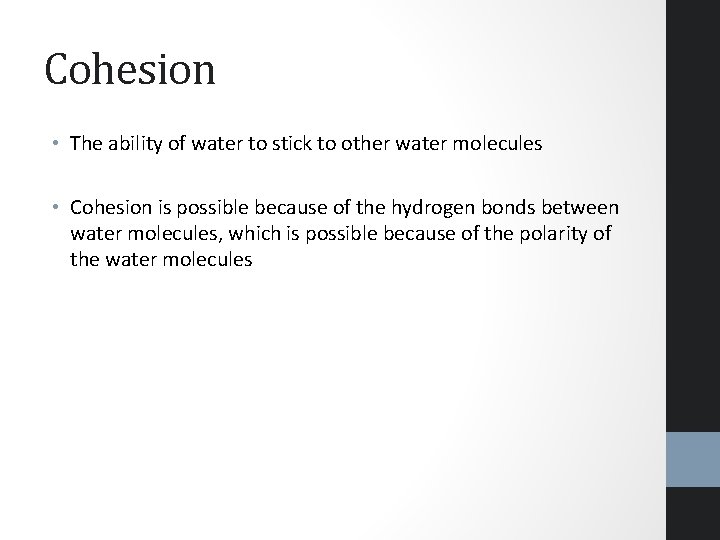 Cohesion

• The ability of water to stick to other water molecules

• Cohesion is possible because of the hydrogen bonds between water molecules, which is possible because of the polarity of the water molecules